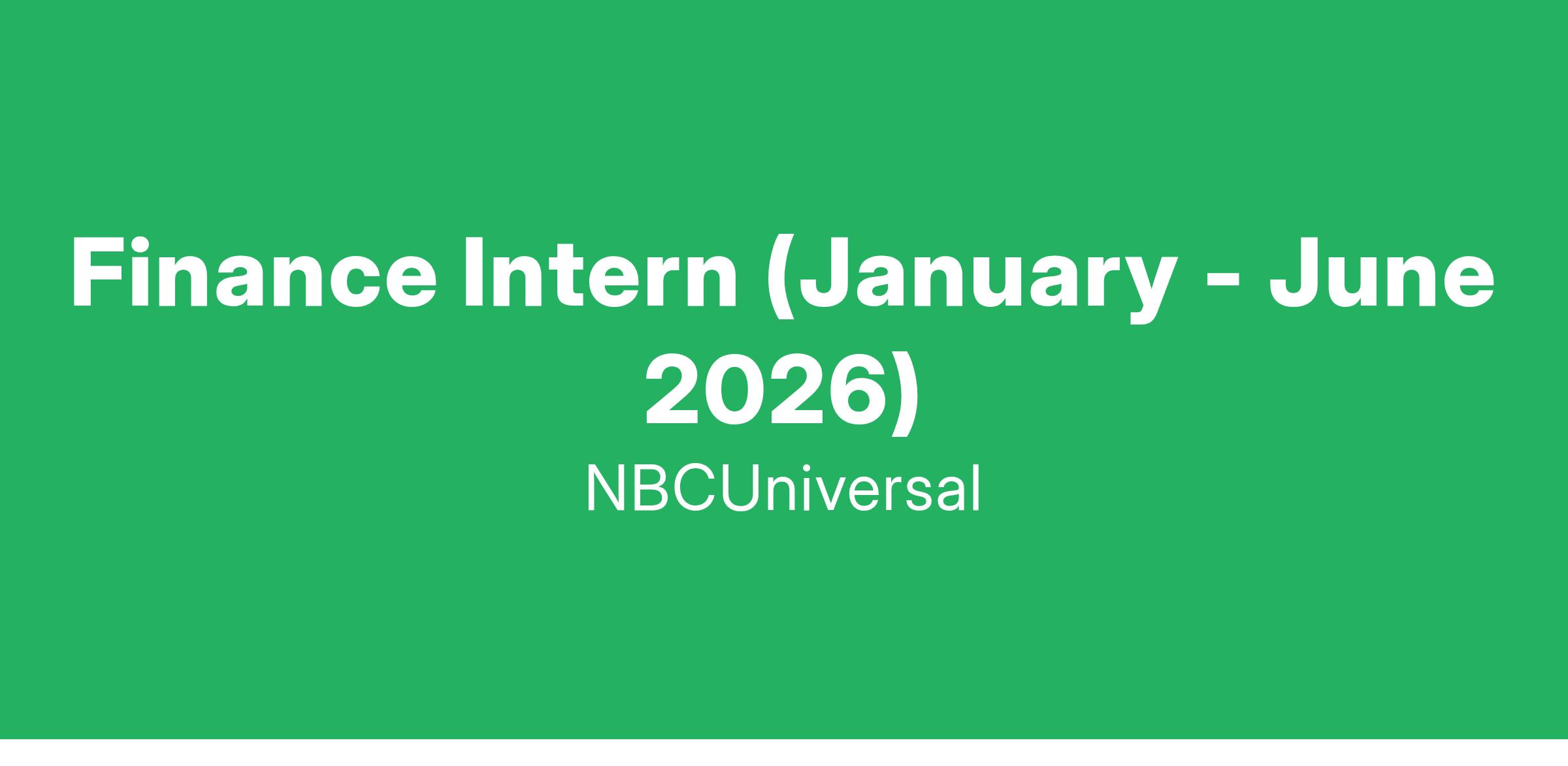 Finance Intern (January - June 2026)

NBCUniversal